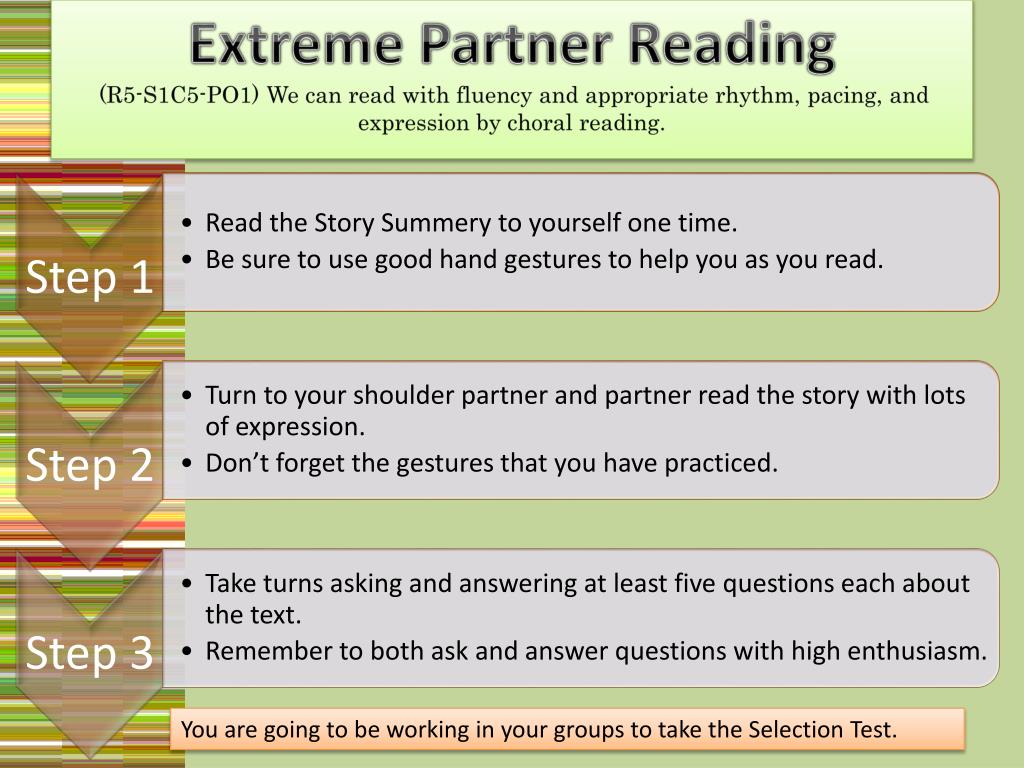 Extreme Partner Reading

(R5-S1C5-PO1) We can read with fluency and appropriate rhythm, pacing, and expression by choral reading.

Step 1

• Read the Story Summery to yourself one time.
• Be sure to use good hand gestures to help you as you read.

Step 2

• Turn to your shoulder partner and partner read the story with lots of expression.
• Don't forget the gestures that you have practiced.

Step 3

• Take turns asking and answering at least five questions each about the text.
• Remember to both ask and answer questions with high enthusiasm.

You are going to be working in your groups to take the Selection Test.